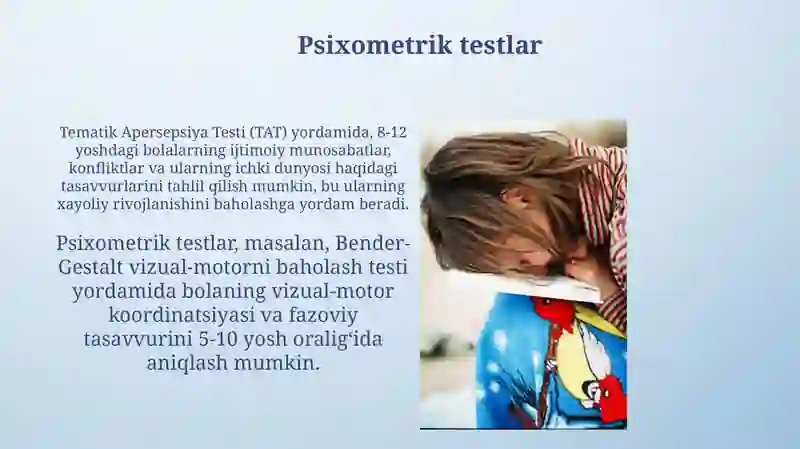 Psixometrik testlar

Tematik Apersepsiya Testi (TAT) yordamida, 8-12 yoshdagi bolalarning ijtimoiy munosabatlar, konfliktlar va ularning ichki dunyosi haqidagi tasavvurlarini tahlil qilish mumkin, bu ularning xayoliy rivojlanishini baholashga yordam beradi.

Psixometrik testlar, masalan, Bender-Gestalt vizual-motorni baholash testi yordamida bolaning vizual-motor koordinatsiyasi va fazoviy tasavvurini 5-10 yosh oralig‘ida aniqlash mumkin.